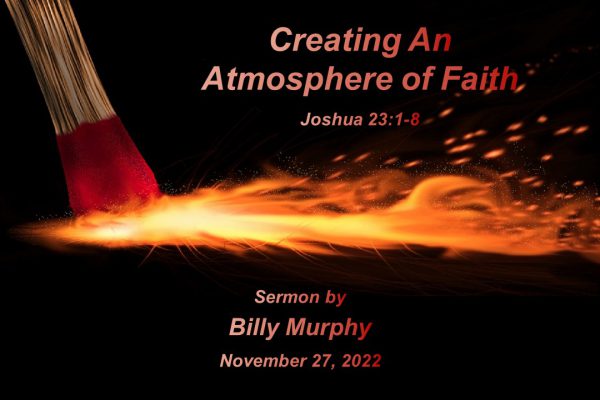 Creating An
Atmosphere of Faith

Joshua 23:1-8

Sermon by

Billy Murphy

November 27, 2022